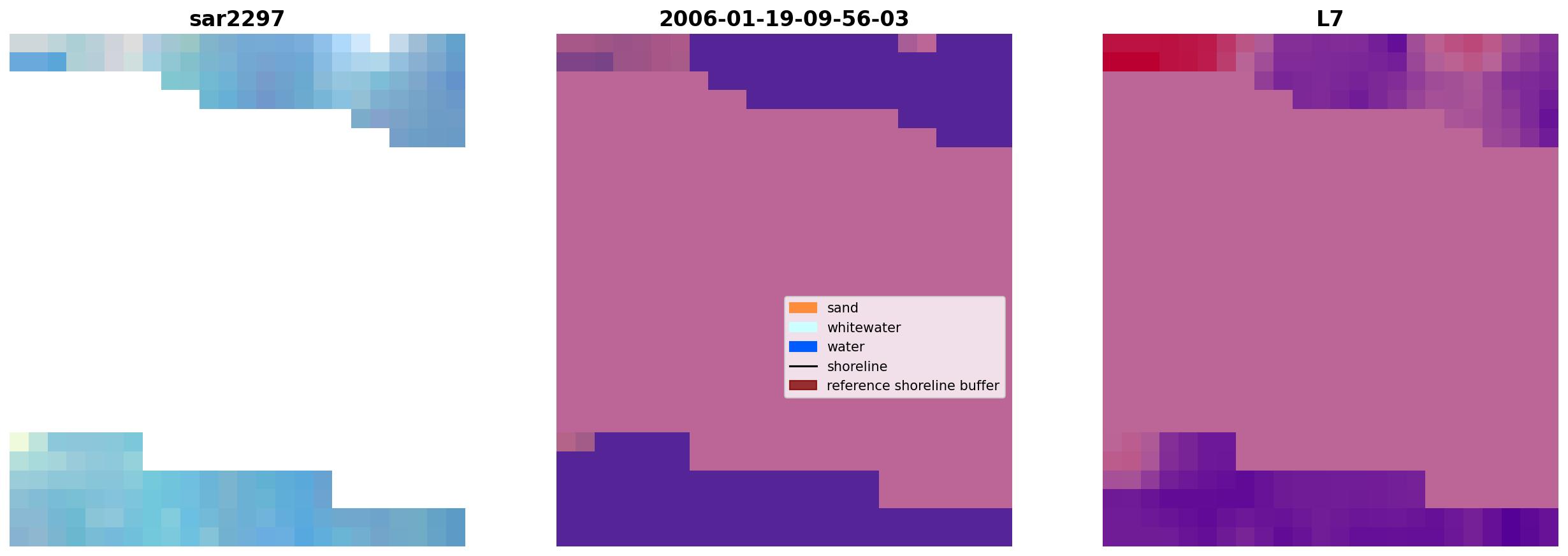 sar2297

2006-01-19-09-56-03

sand
whitewater
water
shoreline
reference shoreline buffer

L7